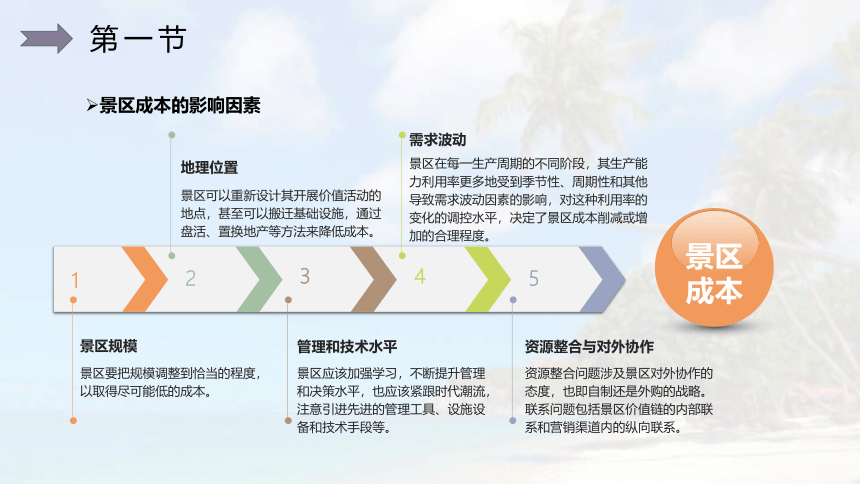 第一节

➢景区成本的影响因素

地理位置

景区可以重新设计其开展价值活动的地点，甚至可以搬迁基础设施，通过盘活、置换地产等方法来降低成本。

需求波动

景区在每一生产周期的不同阶段，其生产能力利用率更多地受到季节性、周期性和其他导致需求波动因素的影响，对这种利用率的变化的调控水平，决定了景区成本削减或增加的合理程度。

1

2

3

4

5

景区成本

景区规模

景区要把规模调整到恰当的程度，以取得尽可能低的成本。

管理和技术水平

景区应该加强学习，不断提升管理和决策水平，也应该紧跟时代潮流，注意引进先进的管理工具、设施设备和技术手段等。

资源整合与对外协作

资源整合问题涉及景区对外协作的态度，也即自制还是外购的战略。联系问题包括景区价值链的内部联系和营销渠道内的纵向联系。